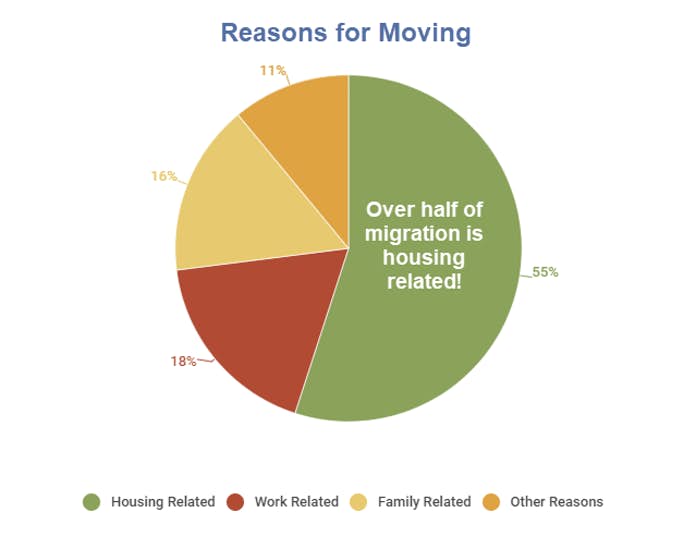 Reasons for Moving

11%

16%

Over half of migration is housing related!

55%

18%

Housing Related
Work Related
Family Related
Other Reasons